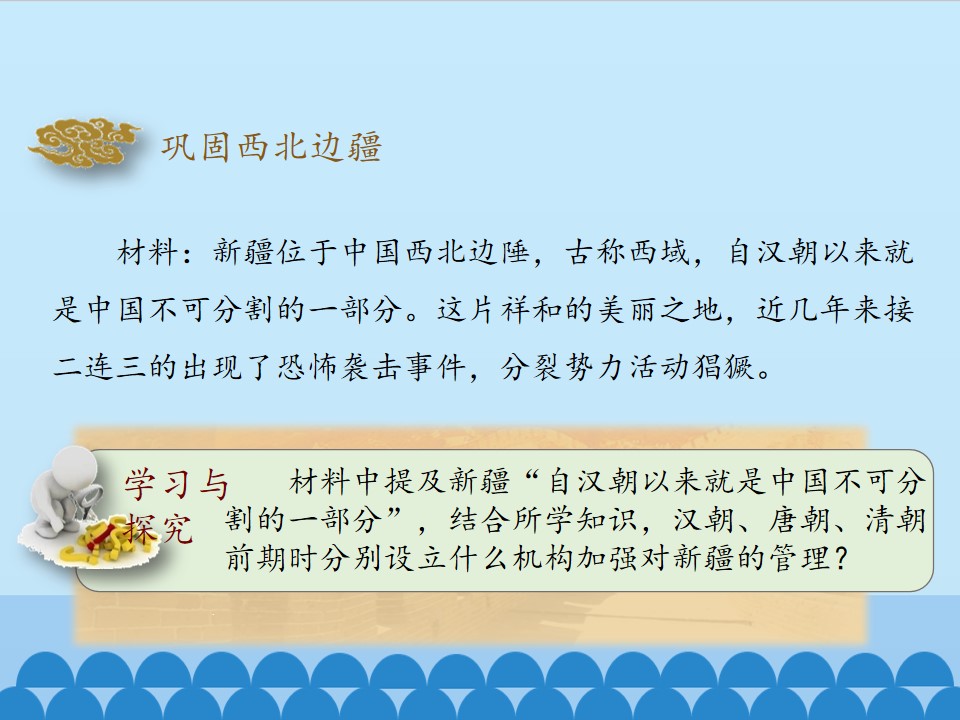 巩固西北边疆

材料：新疆位于中国西北边陲，古称西域，自汉朝以来就是中国不可分割的一部分。这片祥和的美丽之地，近几年来接二连三的出现了恐怖袭击事件，分裂势力活动猖獗。

学习与探究

材料中提及新疆“自汉朝以来就是中国不可分割的一部分”，结合所学知识，汉朝、唐朝、清朝前期时分别设立什么机构加强对新疆的管理？